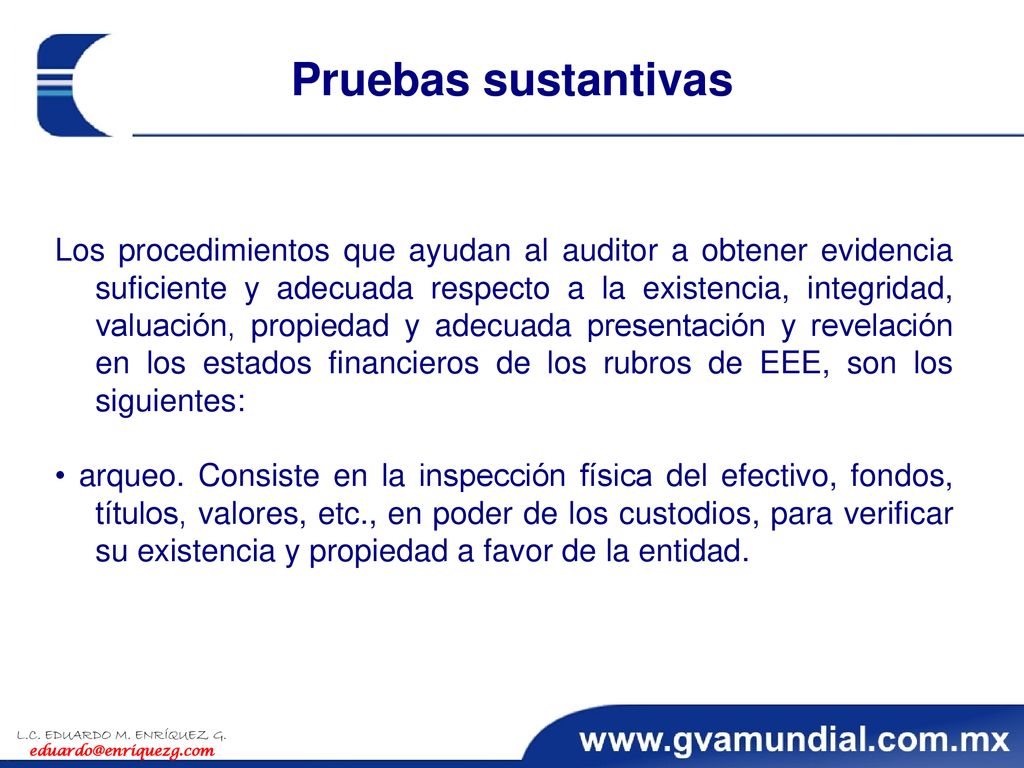 Pruebas sustantivas

Los procedimientos que ayudan al auditor a obtener evidencia suficiente y adecuada respecto a la existencia, integridad, valuación, propiedad y adecuada presentación y revelación en los estados financieros de los rubros de EEE, son los siguientes:

• arqueo. Consiste en la inspección física del efectivo, fondos, títulos, valores, etc., en poder de los custodios, para verificar su existencia y propiedad a favor de la entidad.

L.C. EDUARDO M. ENRÍQUEZ G.
eduardo@enriquezg.com

www.gvamundial.com.mx